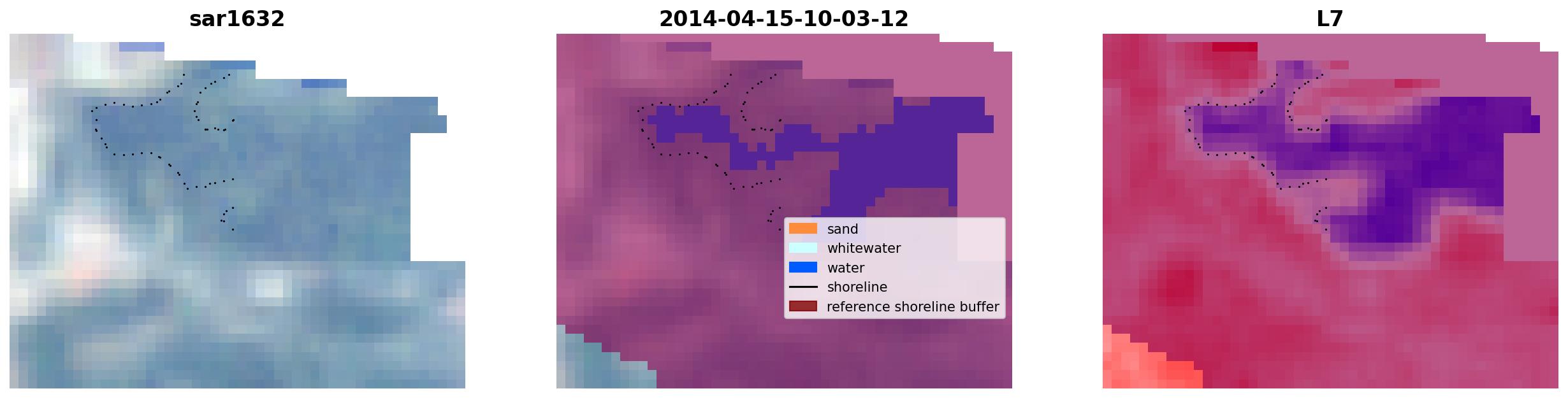 sar1632

2014-04-15-10-03-12

sand
whitewater
water
shoreline
reference shoreline buffer

L7